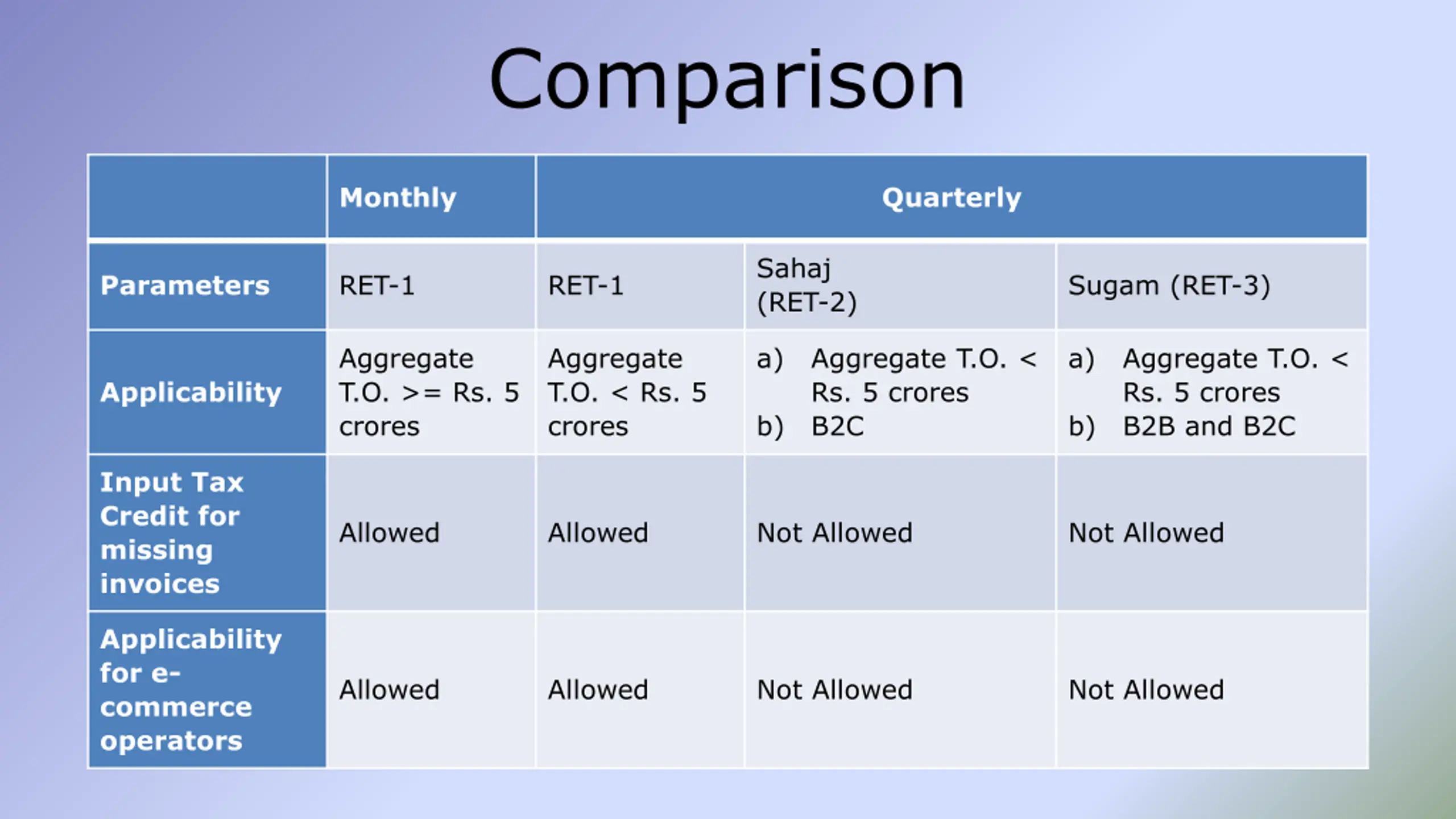 Comparison

| | Monthly | Quarterly | | |
|---|---|---|---|---|
| Parameters | RET-1 | RET-1 | Sahaj (RET-2) | Sugam (RET-3) |
| Applicability | Aggregate T.O. >= Rs. 5 crores | Aggregate T.O. < Rs. 5 crores | a) Aggregate T.O. < Rs. 5 crores b) B2C | a) Aggregate T.O. < Rs. 5 crores b) B2B and B2C |
| Input Tax Credit for missing invoices | Allowed | Allowed | Not Allowed | Not Allowed |
| Applicability for e-commerce operators | Allowed | Allowed | Not Allowed | Not Allowed |